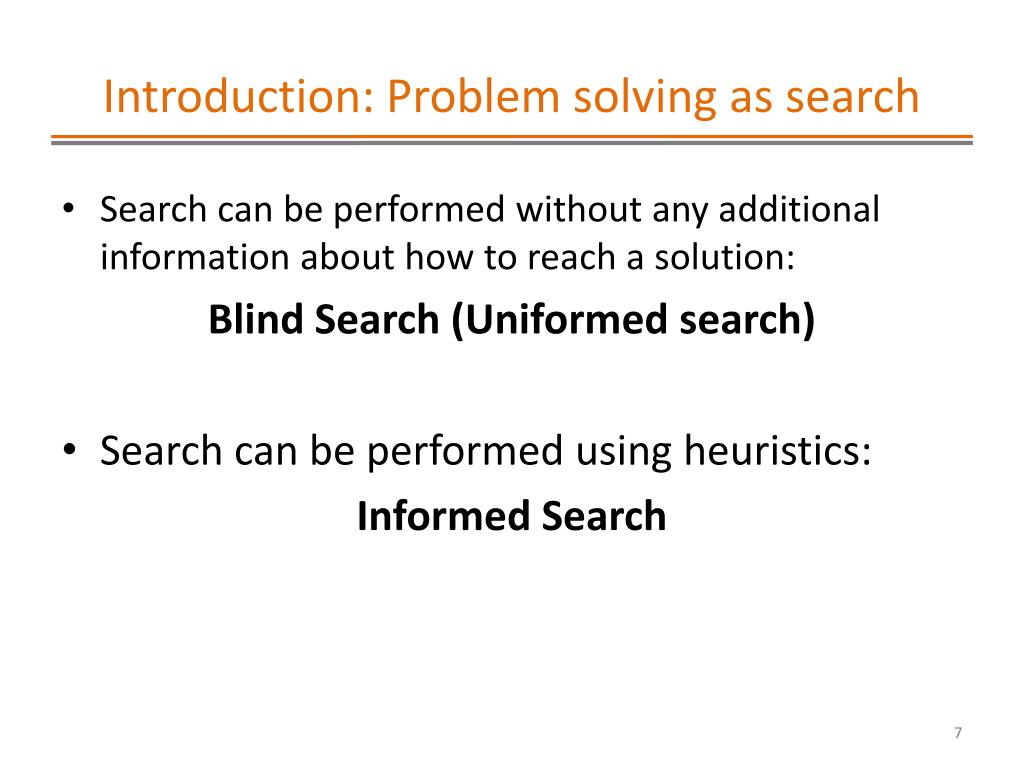 Introduction: Problem solving as search

• Search can be performed without any additional information about how to reach a solution:

Blind Search (Uniformed search)

• Search can be performed using heuristics:

Informed Search

7